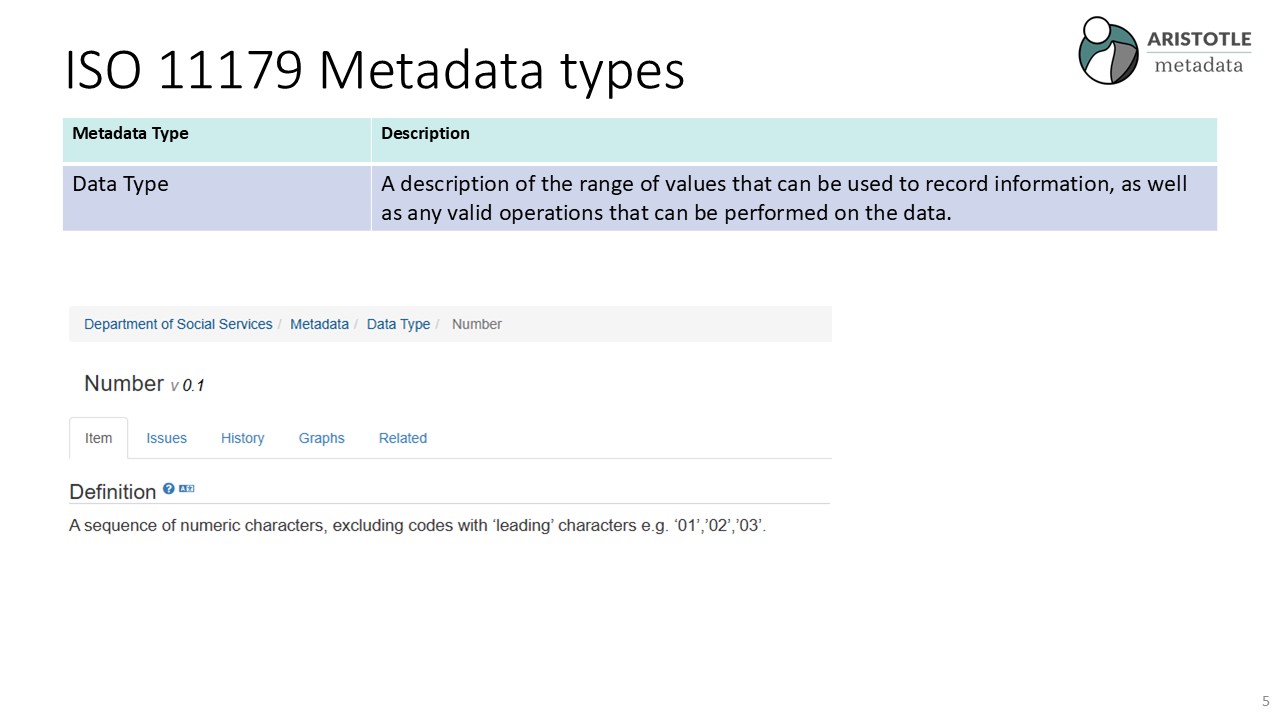 ISO 11179 Metadata types

ARISTOTLE
metadata

| Metadata Type | Description |
|---|---|
| Data Type | A description of the range of values that can be used to record information, as well as any valid operations that can be performed on the data. |

Department of Social Services / Metadata / Data Type / Number

Number v 0.1

Item Issues History Graphs Related

Definition

A sequence of numeric characters, excluding codes with ‘leading’ characters e.g. ‘01’,’02’,’03’.

5